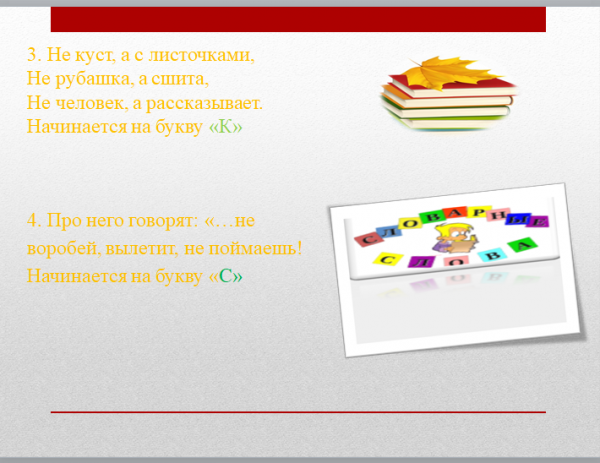 3. Не куст, а с листочками,
Не рубашка, а сшита,
Не человек, а рассказывает.
Начинается на букву «К»

4. Про него говорят: «…не воробей, вылетит, не поймаешь!
Начинается на букву «С»

СЛОВАРНЫЕ
СЛОВА